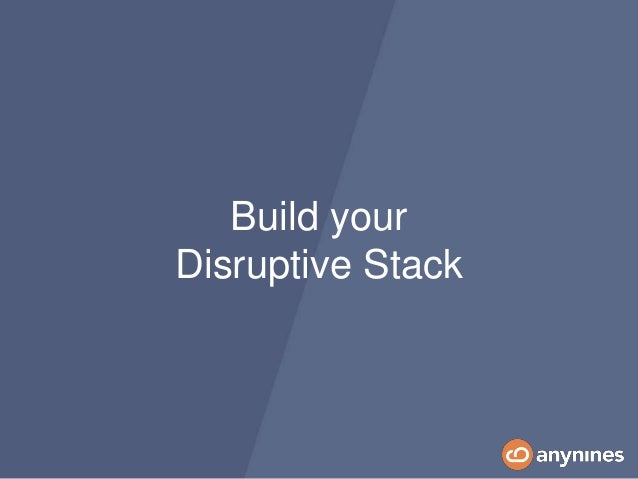 Build your
Disruptive Stack

anynines